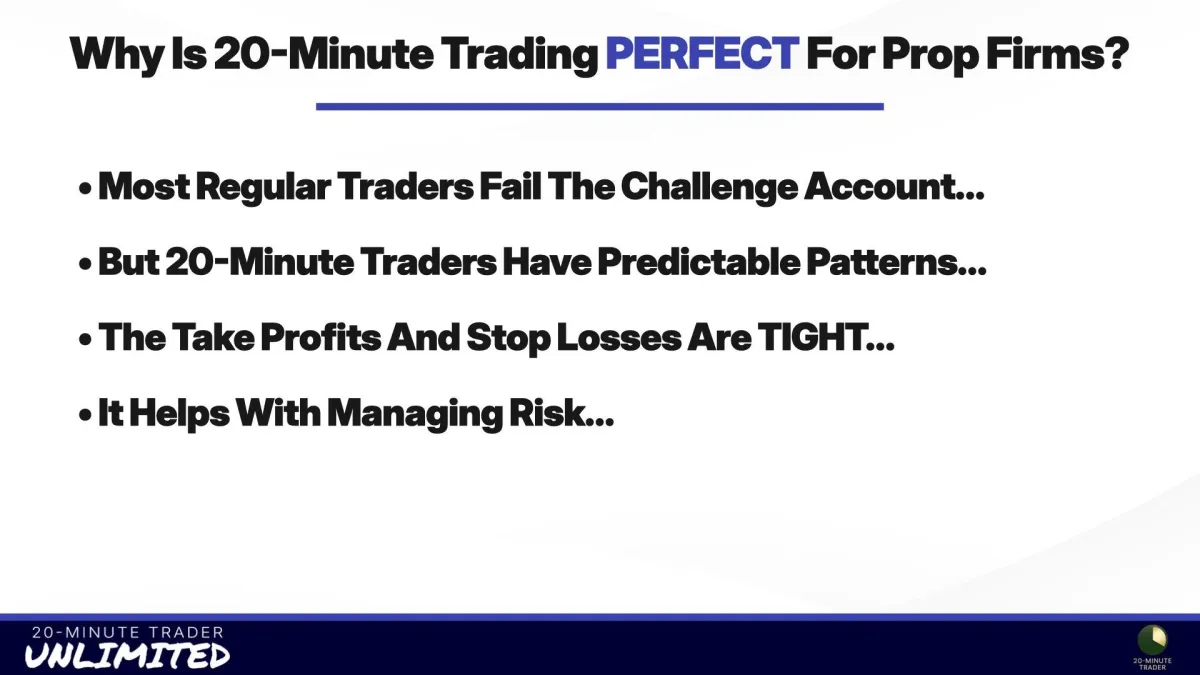 Why Is 20-Minute Trading PERFECT For Prop Firms?

• Most Regular Traders Fail The Challenge Account...

• But 20-Minute Traders Have Predictable Patterns...

• The Take Profits And Stop Losses Are TIGHT...

• It Helps With Managing Risk...

20-MINUTE TRADER
UNLIMITED

20-MINUTE TRADER